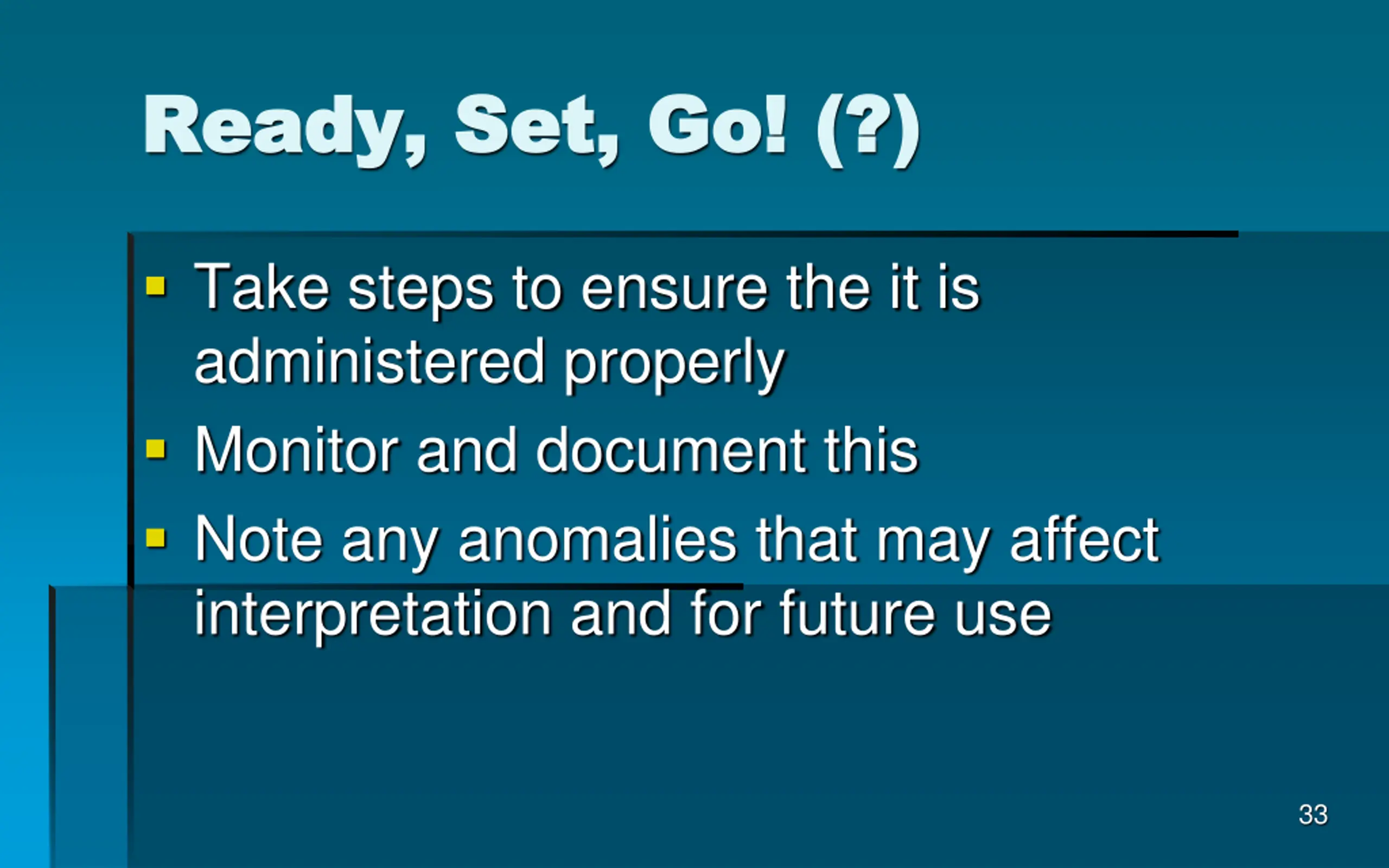 Ready, Set, Go! (?)

- Take steps to ensure the it is administered properly
- Monitor and document this
- Note any anomalies that may affect interpretation and for future use

33